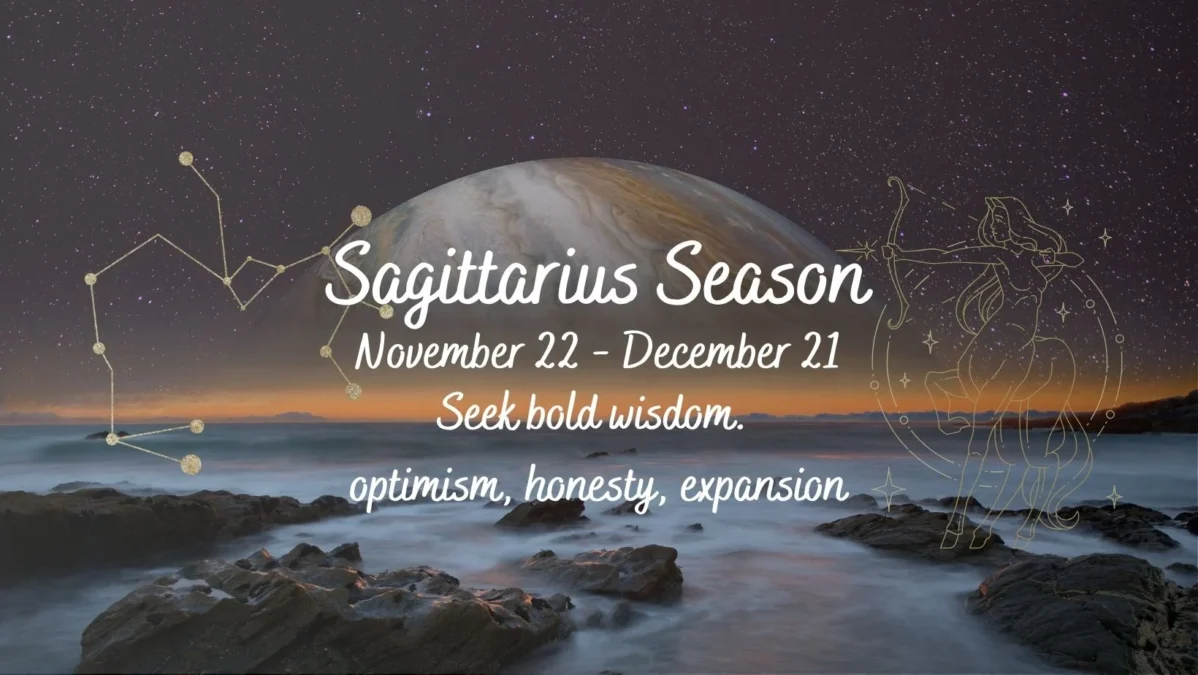 Sagittarius Season
November 22 - December 21
Seek bold wisdom.
optimism, honesty, expansion